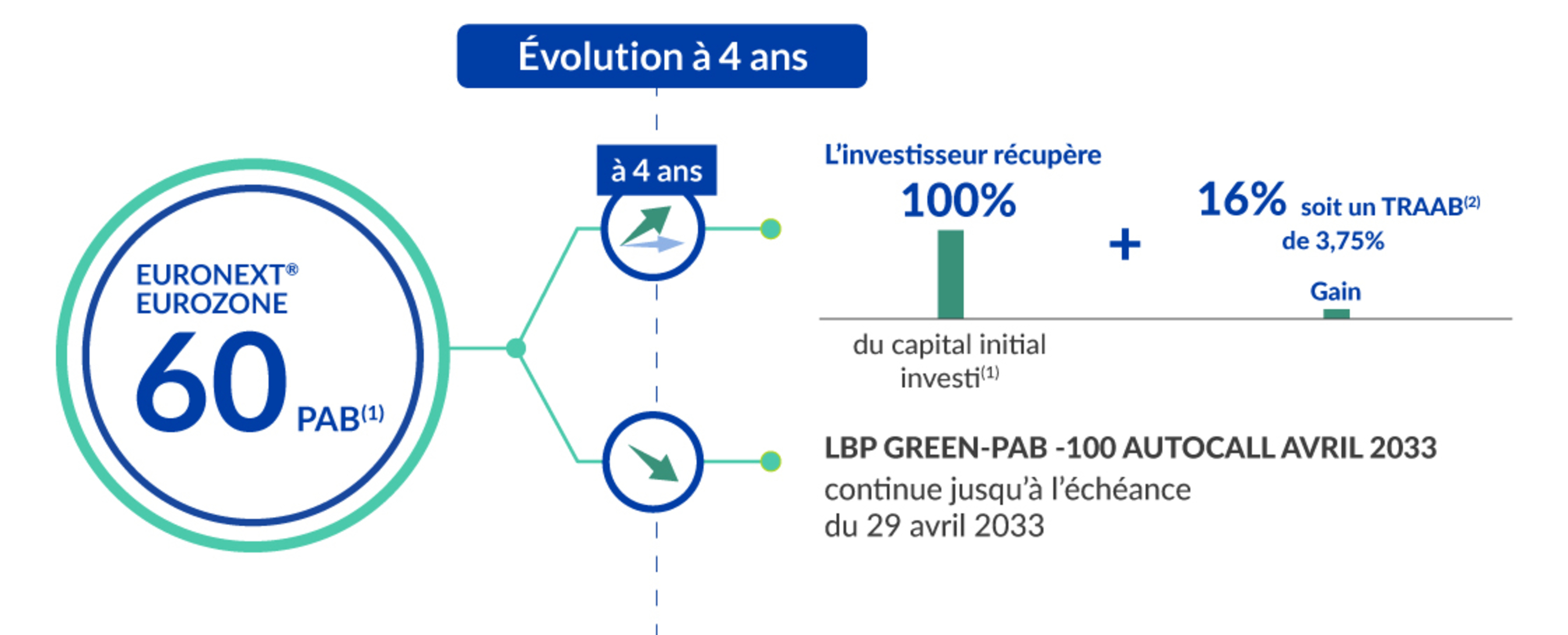 Évolution à 4 ans

EURONEXT®
EUROZONE
60 PAB$^{(1)}$

à 4 ans

L'investisseur récupère

100%

du capital initial investi$^{(1)}$

+

16% soit un TRAAB$^{(2)}$ de 3,75%

Gain

LBP GREEN-PAB -100 AUTOCALL AVRIL 2033
continue jusqu'à l'échéance du 29 avril 2033